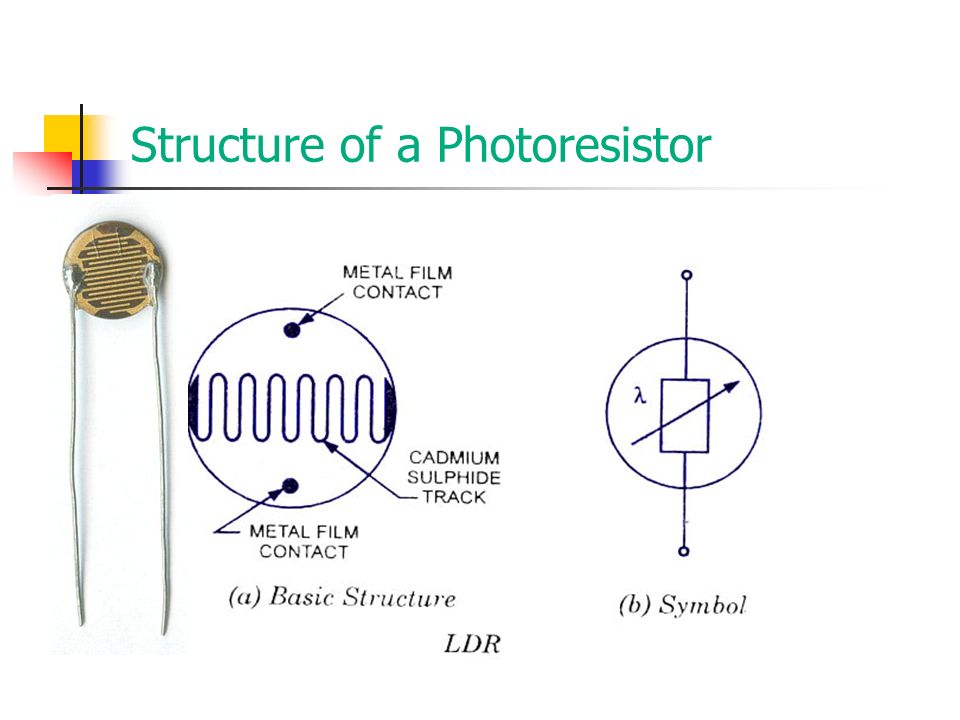 Structure of a Photoresistor

METAL FILM CONTACT

CADMIUM SULPHIDE TRACK

METAL FILM CONTACT

$\lambda$

(a) Basic Structure

(b) Symbol

LDR